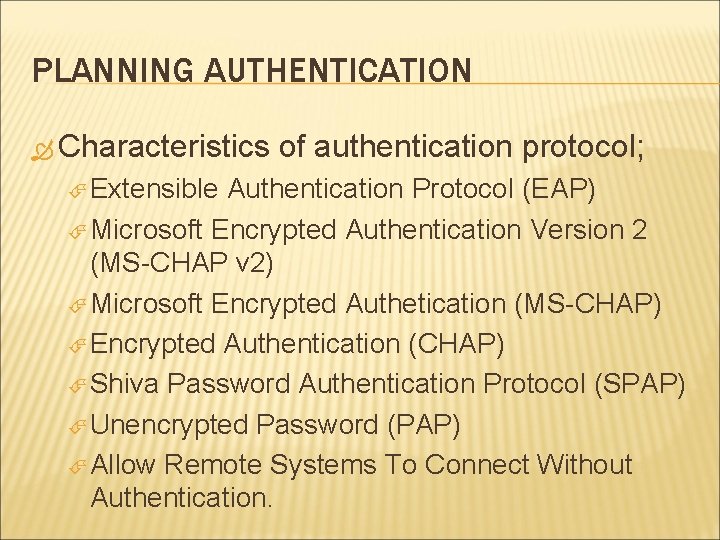 PLANNING AUTHENTICATION

Characteristics of authentication protocol;

Extensible Authentication Protocol (EAP)

Microsoft Encrypted Authentication Version 2 (MS-CHAP v2)

Microsoft Encrypted Authetication (MS-CHAP)

Encrypted Authentication (CHAP)

Shiva Password Authentication Protocol (SPAP)

Unencrypted Password (PAP)

Allow Remote Systems To Connect Without Authentication.